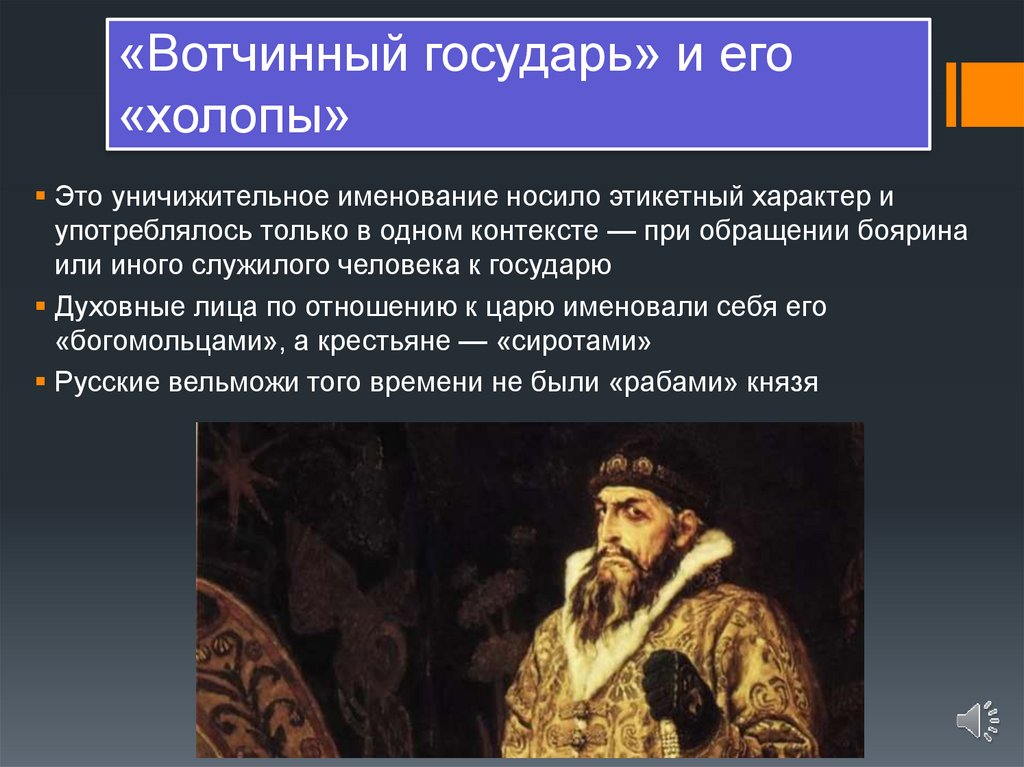 «Вотчинный государь» и его «холопы»

Это уничижительное именование носило этикетный характер и употреблялось только в одном контексте — при обращении боярина или иного служилого человека к государю

Духовные лица по отношению к царю именовали себя его «богомольцами», а крестьяне — «сиротами»

Русские вельможи того времени не были «рабами» князя